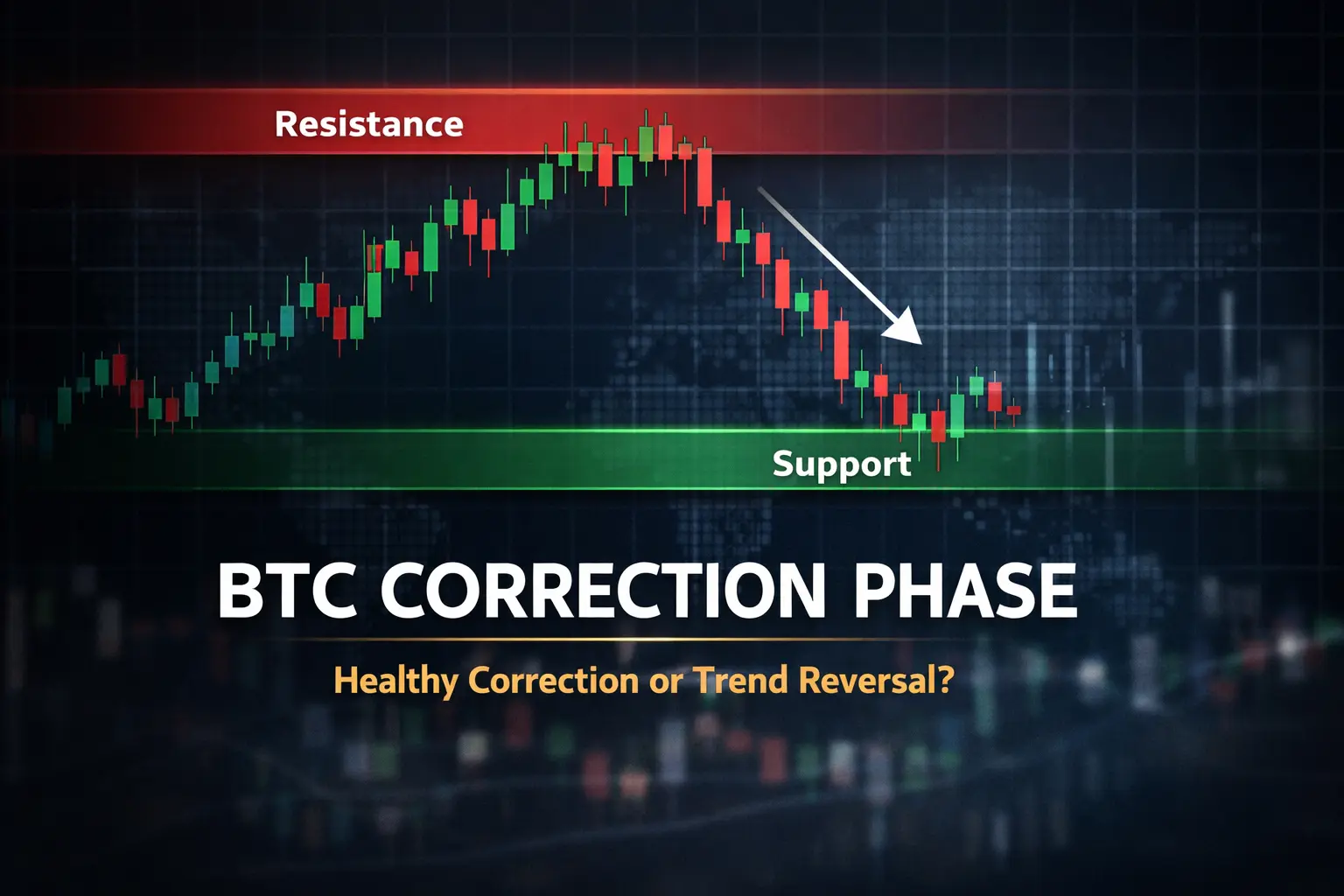 Resistance

Support

BTC CORRECTION PHASE

Healthy Correction or Trend Reversal?